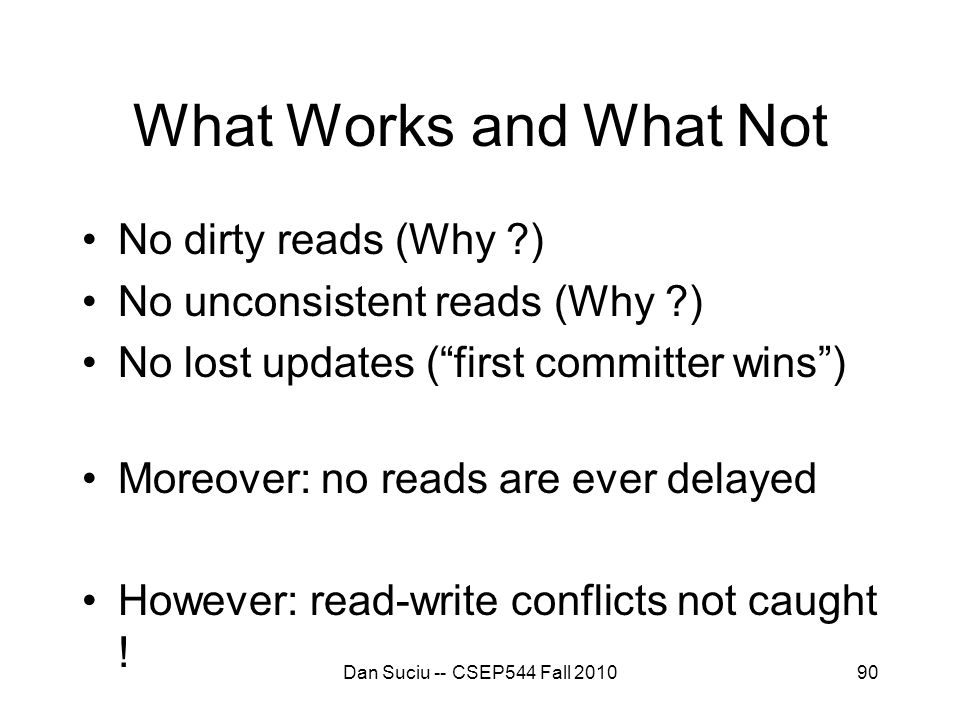 What Works and What Not

• No dirty reads (Why ?)
• No unconsistent reads (Why ?)
• No lost updates (“first committer wins”)

• Moreover: no reads are ever delayed

• However: read-write conflicts not caught !

Dan Suciu -- CSEP544 Fall 2010

90